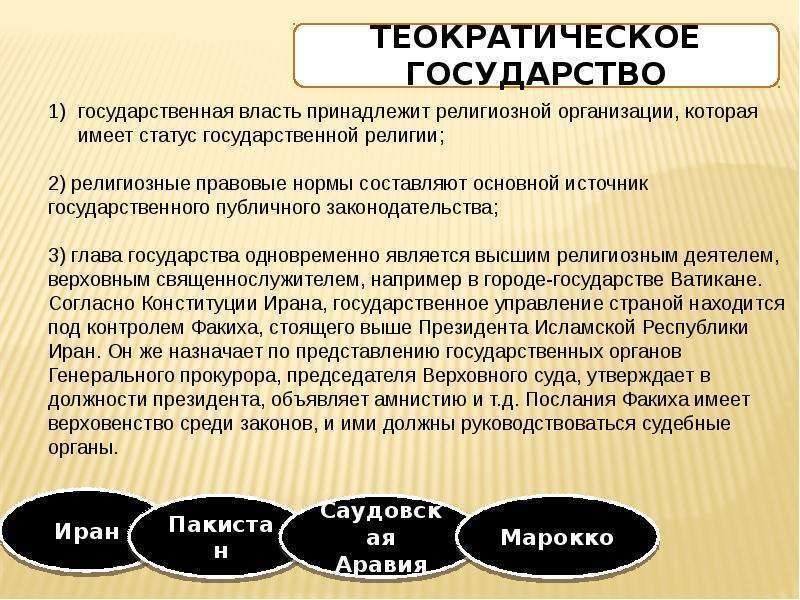 ТЕОКРАТИЧЕСКОЕ ГОСУДАРСТВО

1) государственная власть принадлежит религиозной организации, которая имеет статус государственной религии;

2) религиозные правовые нормы составляют основной источник государственного публичного законодательства;

3) глава государства одновременно является высшим религиозным деятелем, верховным священнослужителем, например в городе-государстве Ватикане. Согласно Конституции Ирана, государственное управление страной находится под контролем Факиха, стоящего выше Президента Исламской Республики Иран. Он же назначает по представлению государственных органов Генерального прокурора, председателя Верховного суда, утверждает в должности президента, объявляет амнистию и т.д. Послания Факиха имеет верховенство среди законов, и ими должны руководствоваться судебные органы.

Иран

Пакистан

Саудовская Аравия

Марокко